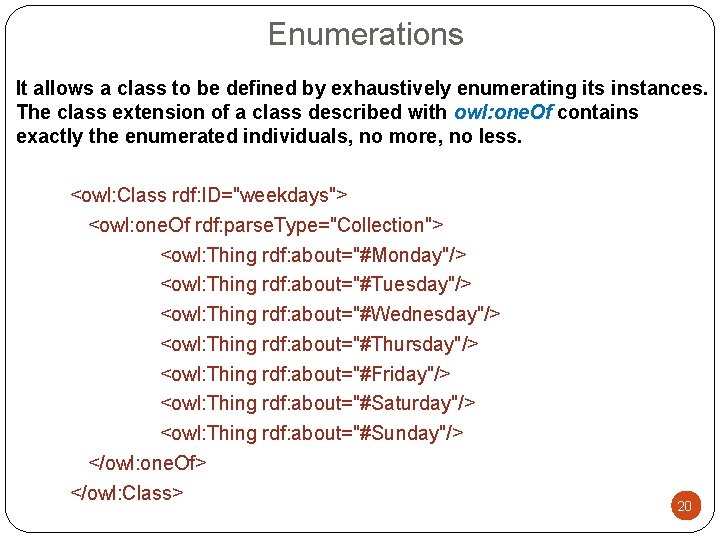 Enumerations

It allows a class to be defined by exhaustively enumerating its instances. The class extension of a class described with owl:oneOf contains exactly the enumerated individuals, no more, no less.

<owl:Class rdf:ID="weekdays">
<owl:oneOf rdf:parseType="Collection">
<owl:Thing rdf:about="#Monday"/>
<owl:Thing rdf:about="#Tuesday"/>
<owl:Thing rdf:about="#Wednesday"/>
<owl:Thing rdf:about="#Thursday"/>
<owl:Thing rdf:about="#Friday"/>
<owl:Thing rdf:about="#Saturday"/>
<owl:Thing rdf:about="#Sunday"/>
</owl:oneOf>
</owl:Class>

20